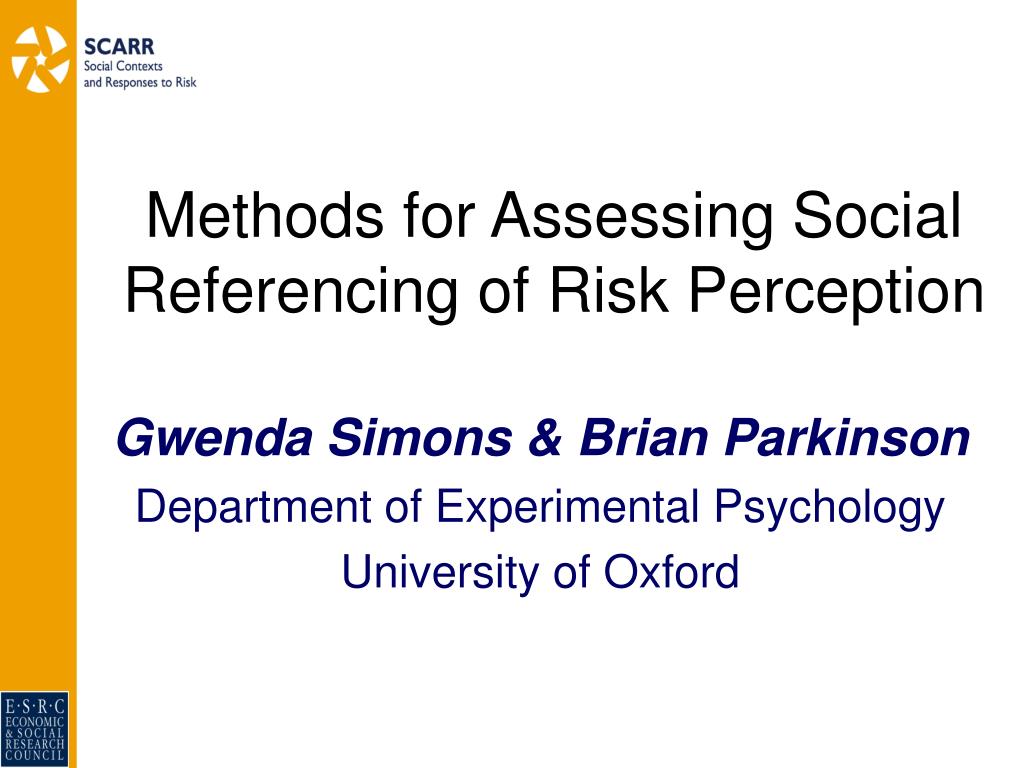 SCARR
Social Contexts
and Responses to Risk

Methods for Assessing Social Referencing of Risk Perception

Gwenda Simons & Brian Parkinson

Department of Experimental Psychology

University of Oxford

E·S·R·C
ECONOMIC
& SOCIAL
RESEARCH
COUNCIL